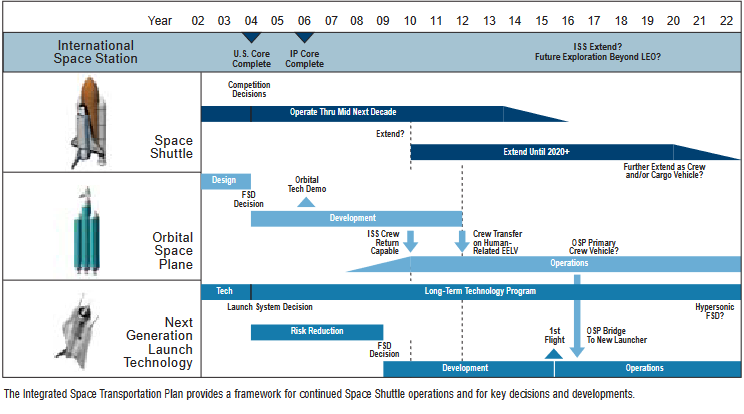 Year 02 03 04 05 06 07 08 09 10 11 12 13 14 15 16 17 18 19 20 21 22

International Space Station

U.S. Core Complete

IP Core Complete

ISS Extend? Future Exploration Beyond LEO?

Space Shuttle

Competition Decisions

Operate Thru Mid Next Decade

Extend?

Extend Until 2020+

Further Extend as Crew and/or Cargo Vehicle?

Orbital Space Plane

Design

FSD Decision

Orbital Tech Demo

Development

ISS Crew Return Capable

Crew Transfer on Human-Related EELV

OSP Primary Crew Vehicle?

Operations

Next Generation Launch Technology

Tech

Long-Term Technology Program

Launch System Decision

Hypersonic FSD?

Risk Reduction

FSD Decision

1st Flight

OSP Bridge To New Launcher

Development

Operations

The Integrated Space Transportation Plan provides a framework for continued Space Shuttle operations and for key decisions and developments.